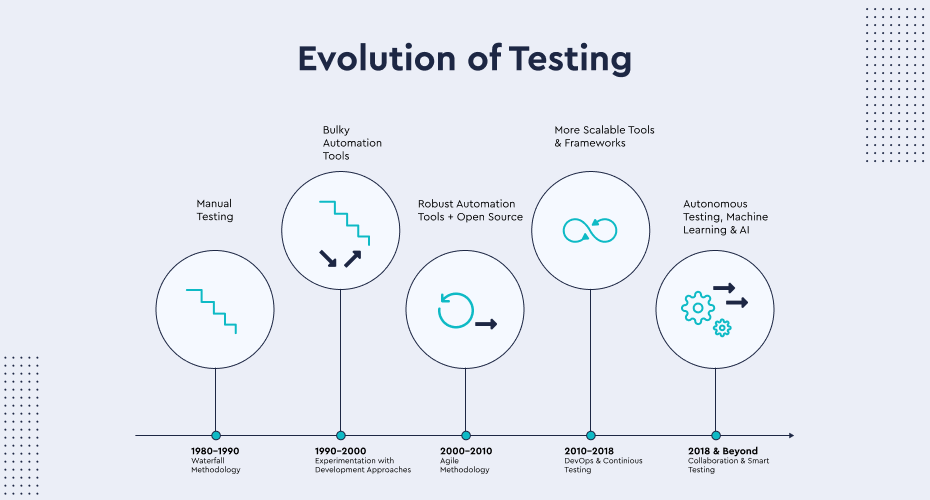 Evolution of Testing

Manual Testing

Bulky Automation Tools

Robust Automation Tools + Open Source

More Scalable Tools & Frameworks

Autonomous Testing, Machine Learning & AI

1980–1990
Waterfall Methodology

1990–2000
Experimentation with Development Approaches

2000–2010
Agile Methodology

2010–2018
DevOps & Continious Testing

2018 & Beyond
Collaboration & Smart Testing